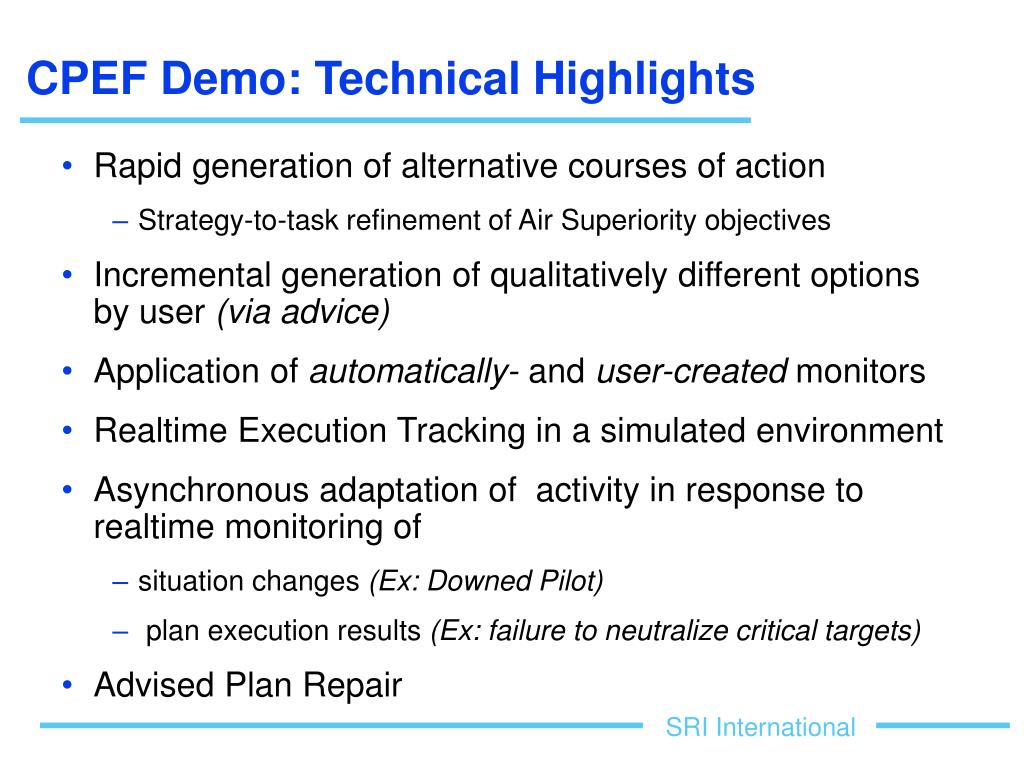 CPEF Demo: Technical Highlights

• Rapid generation of alternative courses of action
– Strategy-to-task refinement of Air Superiority objectives
• Incremental generation of qualitatively different options by user (via advice)
• Application of automatically- and user-created monitors
• Realtime Execution Tracking in a simulated environment
• Asynchronous adaptation of activity in response to realtime monitoring of
– situation changes (Ex: Downed Pilot)
– plan execution results (Ex: failure to neutralize critical targets)
• Advised Plan Repair

SRI International